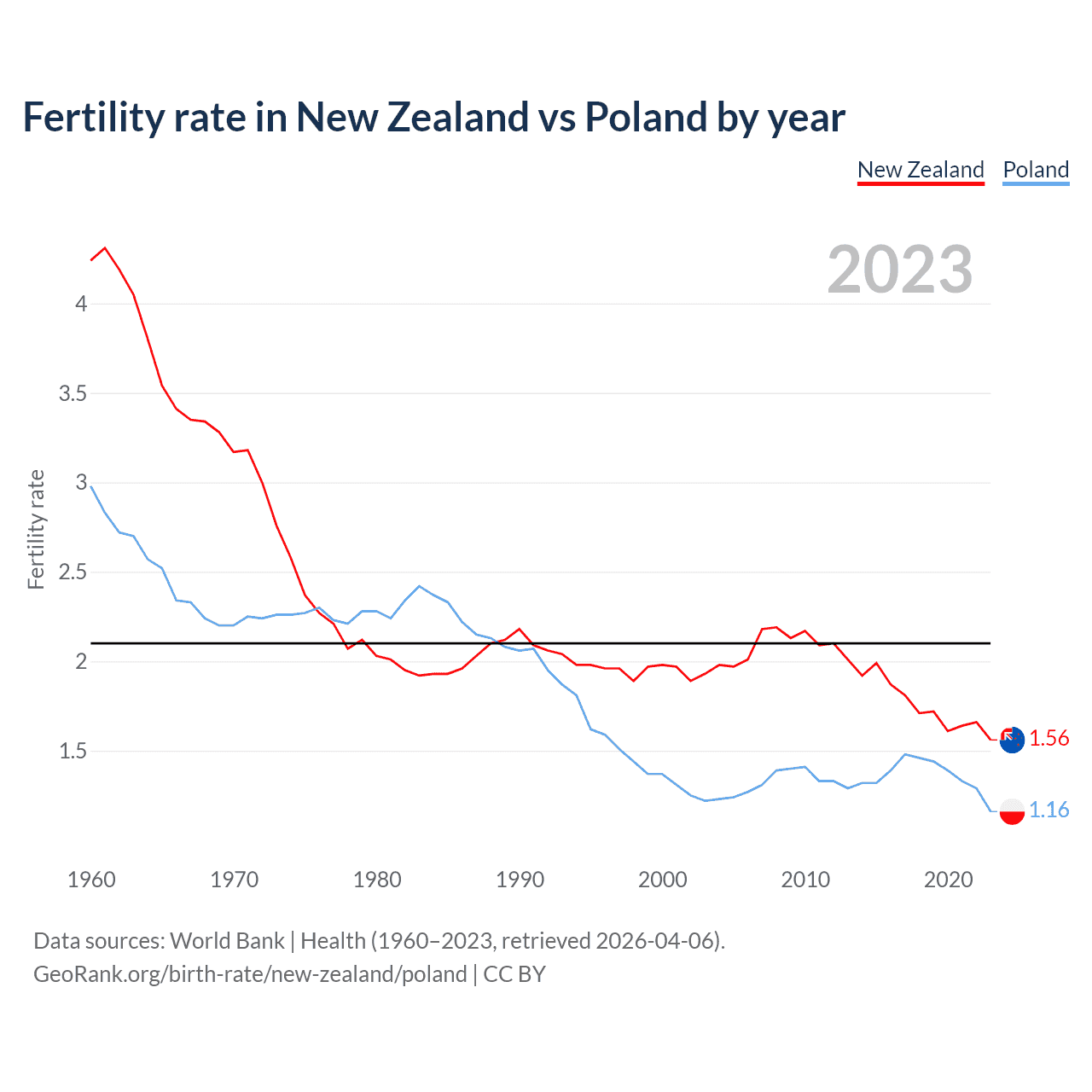 Fertility rate in New Zealand vs Poland by year

New Zealand Poland

2023

Fertility rate

4
3.5
3
2.5
2
1.5

1.56
1.16

1960 1970 1980 1990 2000 2010 2020

Data sources: World Bank | Health (1960–2023, retrieved 2026-04-06).
GeoRank.org/birth-rate/new-zealand/poland | CC BY